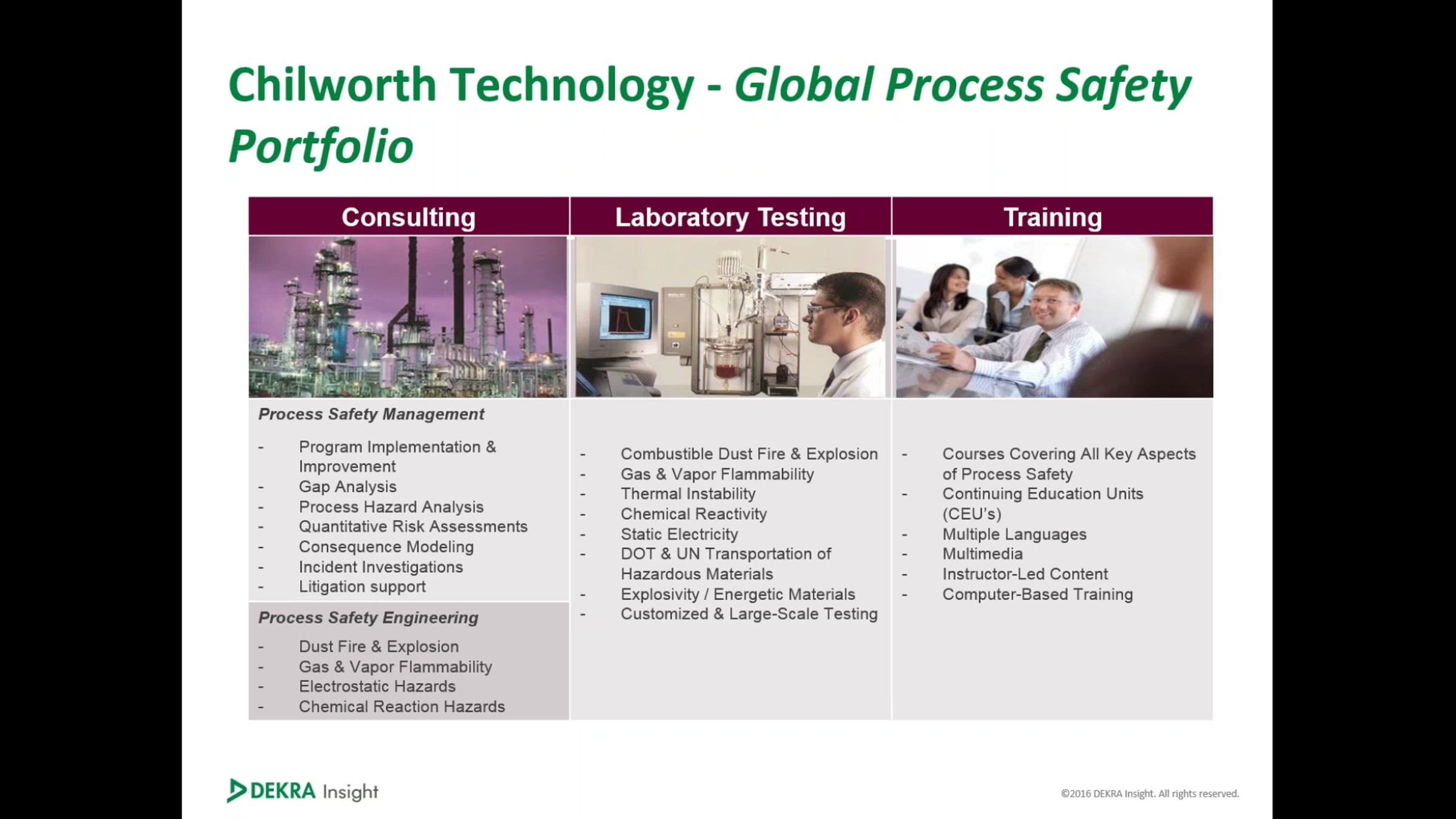 Chilworth Technology - Global Process Safety Portfolio

Consulting

Process Safety Management

- Program Implementation & Improvement
- Gap Analysis
- Process Hazard Analysis
- Quantitative Risk Assessments
- Consequence Modeling
- Incident Investigations
- Litigation support

Process Safety Engineering

- Dust Fire & Explosion
- Gas & Vapor Flammability
- Electrostatic Hazards
- Chemical Reaction Hazards

Laboratory Testing

- Combustible Dust Fire & Explosion
- Gas & Vapor Flammability
- Thermal Instability
- Chemical Reactivity
- Static Electricity
- DOT & UN Transportation of Hazardous Materials
- Explosivity / Energetic Materials
- Customized & Large-Scale Testing

Training

- Courses Covering All Key Aspects of Process Safety
- Continuing Education Units (CEU's)
- Multiple Languages
- Multimedia
- Instructor-Led Content
- Computer-Based Training

DEKRA Insight

©2016 DEKRA Insight. All rights reserved.